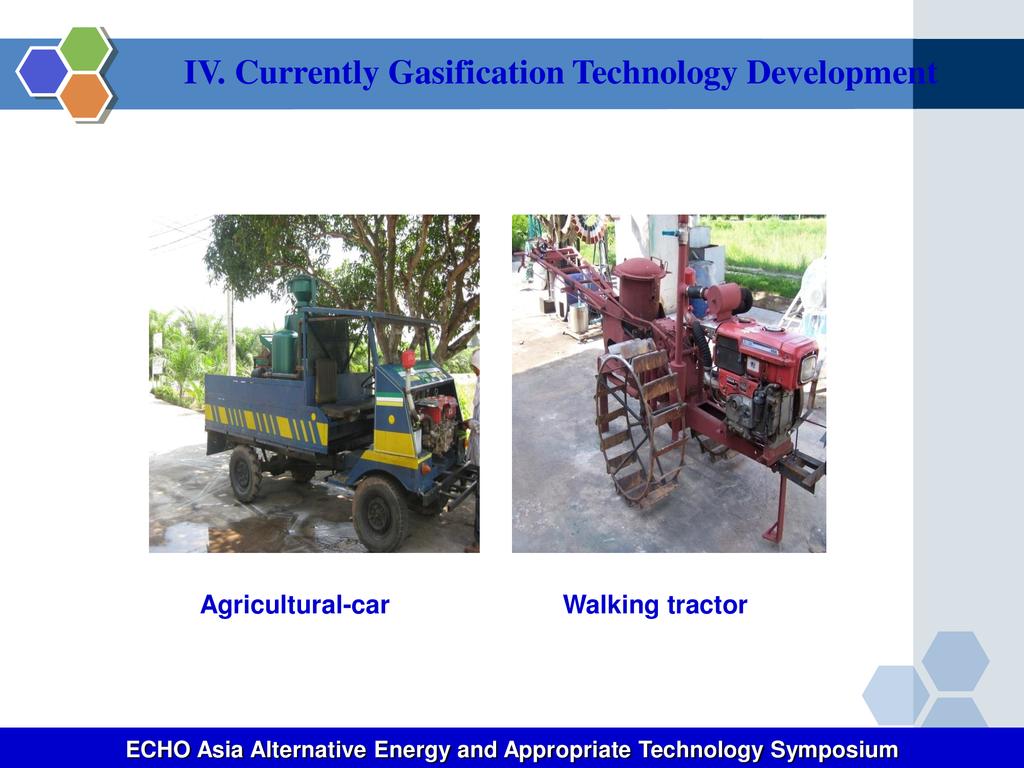 IV. Currently Gasification Technology Development

Agricultural-car

Walking tractor

ECHO Asia Alternative Energy and Appropriate Technology Symposium